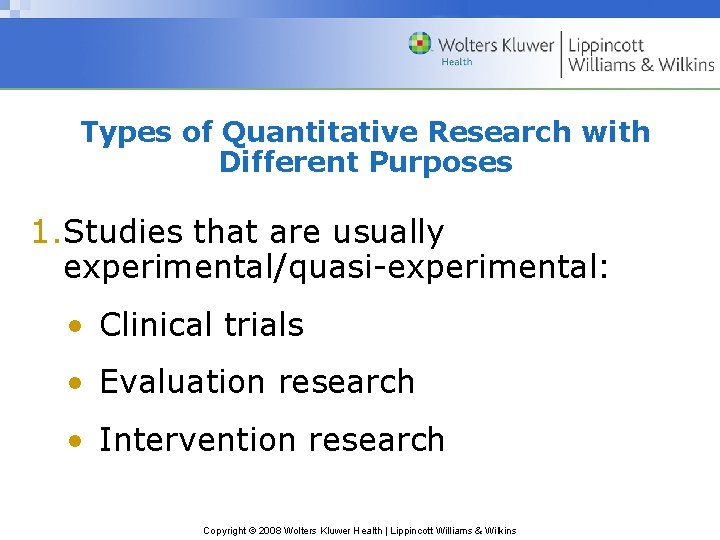 Wolters Kluwer Health | Lippincott Williams & Wilkins

Types of Quantitative Research with Different Purposes

1. Studies that are usually experimental/quasi-experimental:

• Clinical trials

• Evaluation research

• Intervention research

Copyright © 2008 Wolters Kluwer Health | Lippincott Williams & Wilkins